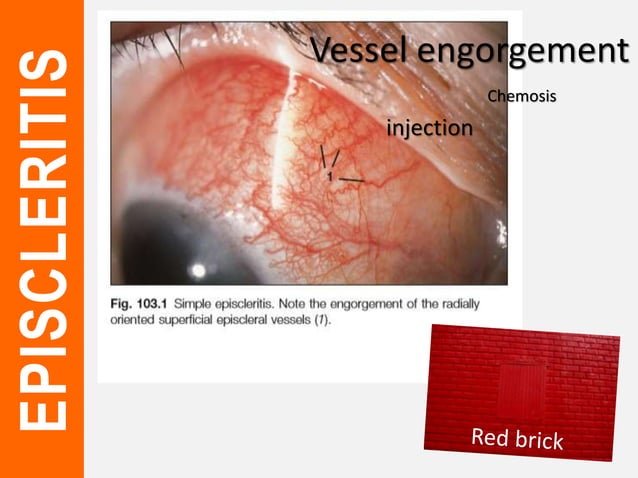 EPISCLERITIS

Vessel engorgement

Chemosis

injection

1

Fig. 103.1 Simple episcleritis. Note the engorgement of the radially oriented superficial episcleral vessels (1).

Red brick